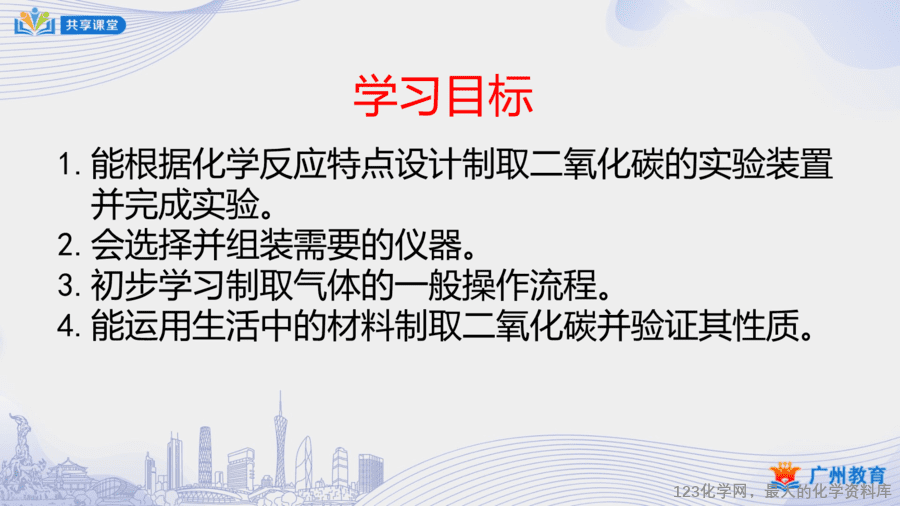 共享课堂

学习目标

1. 能根据化学反应特点设计制取二氧化碳的实验装置并完成实验。
2. 会选择并组装需要的仪器。
3. 初步学习制取气体的一般操作流程。
4. 能运用生活中的材料制取二氧化碳并验证其性质。

广州教育

123化学网，最大的化学资料库